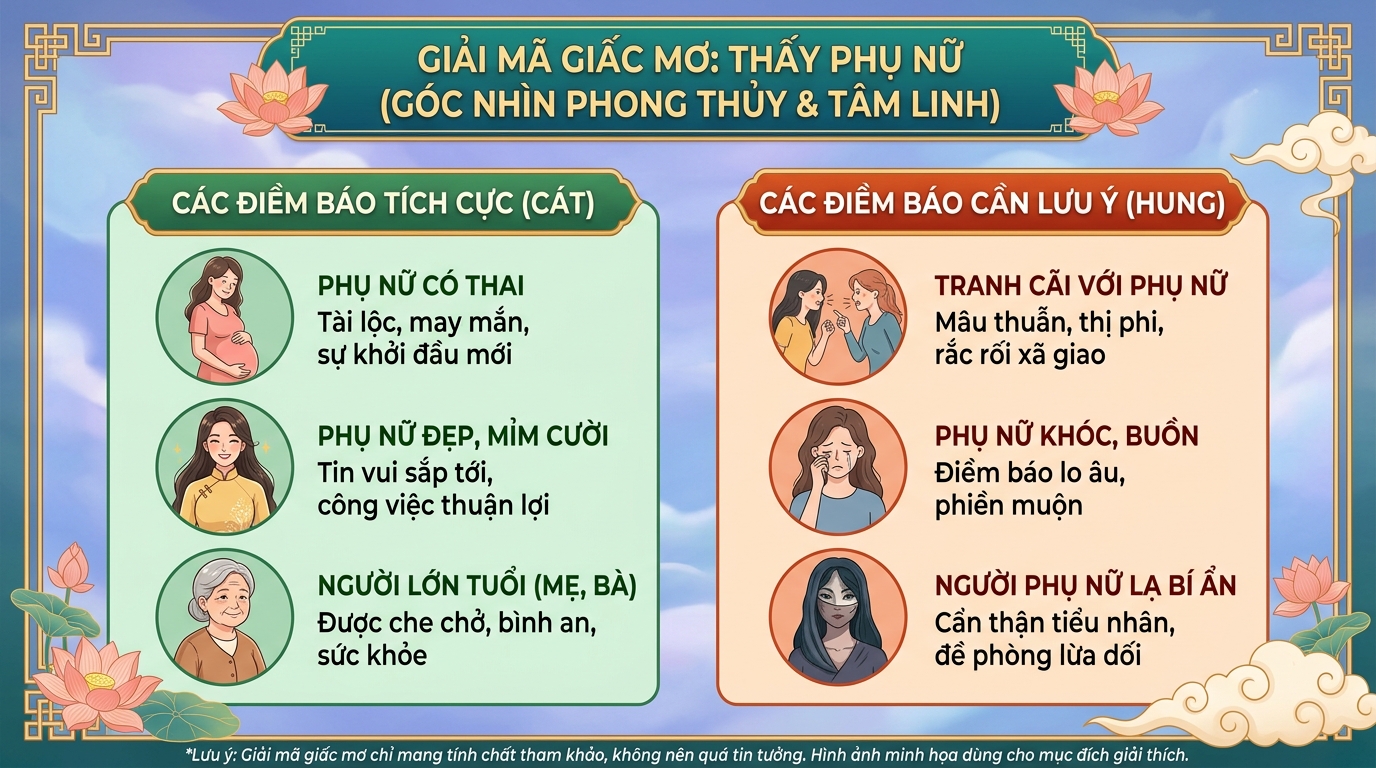 GIẢI MÃ GIẤC MƠ: THẤY PHỤ NỮ
(GÓC NHÌN PHONG THỦY & TÂM LINH)

CÁC ĐIỀM BÁO TÍCH CỰC (CÁT)

PHỤ NỮ CÓ THAI
Tài lộc, may mắn, sự khởi đầu mới

PHỤ NỮ ĐẸP, MỈM CƯỜI
Tin vui sắp tới, công việc thuận lợi

NGƯỜI LỚN TUỔI (MẸ, BÀ)
Được che chở, bình an, sức khỏe

CÁC ĐIỀM BÁO CẦN LƯU Ý (HUNG)

TRANH CÃI VỚI PHỤ NỮ
Mâu thuẫn, thị phi, rắc rối xã giao

PHỤ NỮ KHÓC, BUỒN
Điềm báo lo âu, phiền muộn

NGƯỜI PHỤ NỮ LẠ BÍ ẨN
Cẩn thận tiểu nhân, đề phòng lừa dối

*Lưu ý: Giải mã giấc mơ chỉ mang tính chất tham khảo, không nên quá tin tưởng. Hình ảnh minh họa dùng cho mục đích giải thích.